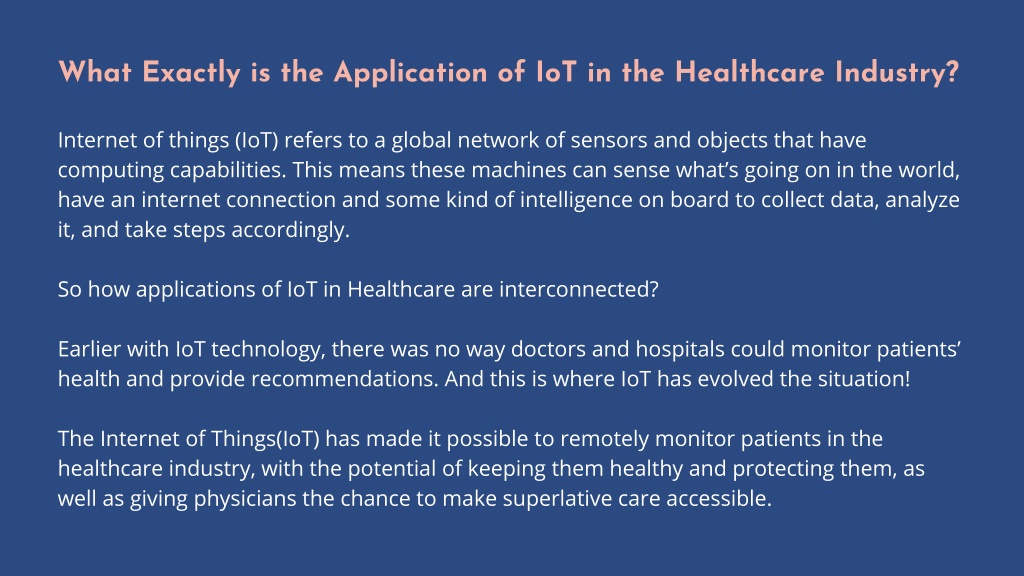 What Exactly is the Application of IoT in the Healthcare Industry?

Internet of things (IoT) refers to a global network of sensors and objects that have computing capabilities. This means these machines can sense what's going on in the world, have an internet connection and some kind of intelligence on board to collect data, analyze it, and take steps accordingly.

So how applications of IoT in Healthcare are interconnected?

Earlier with IoT technology, there was no way doctors and hospitals could monitor patients' health and provide recommendations. And this is where IoT has evolved the situation!

The Internet of Things(IoT) has made it possible to remotely monitor patients in the healthcare industry, with the potential of keeping them healthy and protecting them, as well as giving physicians the chance to make superlative care accessible.